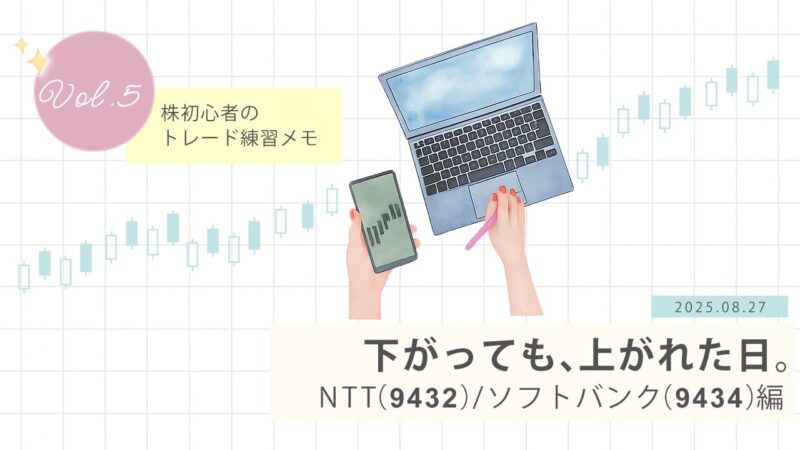 Vol.5

株初心者の
トレード練習メモ

2025.08.27

下がっても、上がれた日。
NTT(9432)/ソフトバンク(9434)編